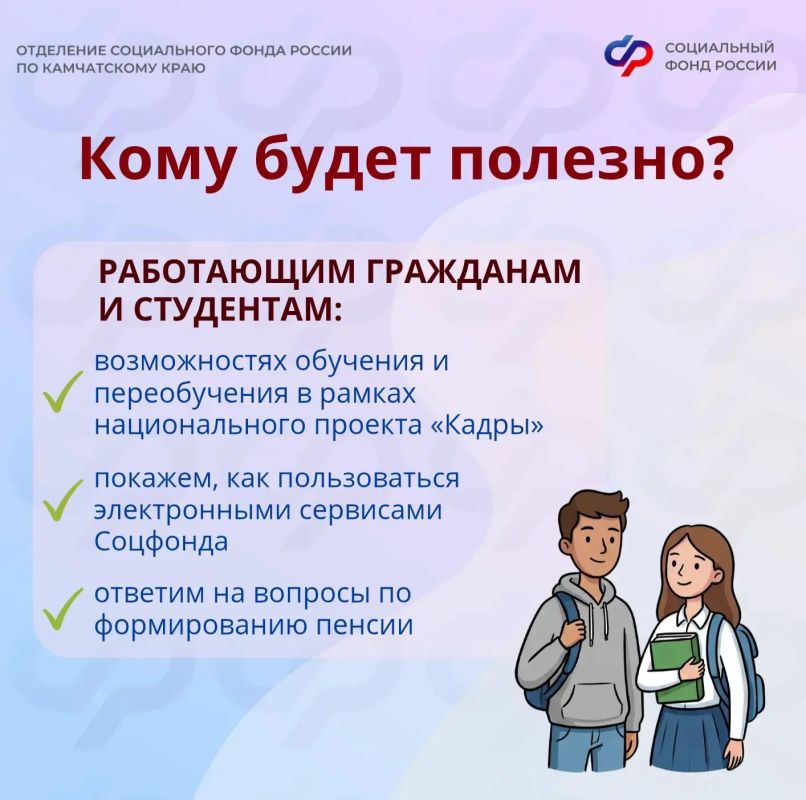 ОТДЕЛЕНИЕ СОЦИАЛЬНОГО ФОНДА РОССИИ ПО КАМЧАТСКОМУ КРАЮ

СОЦИАЛЬНЫЙ ФОНД РОССИИ

Кому будет полезно?

РАБОТАЮЩИМ ГРАЖДАНАМ И СТУДЕНТАМ:

возможностях обучения и переобучения в рамках национального проекта «Кадры»

покажем, как пользоваться электронными сервисами Соцфонда

ответим на вопросы по формированию пенсии